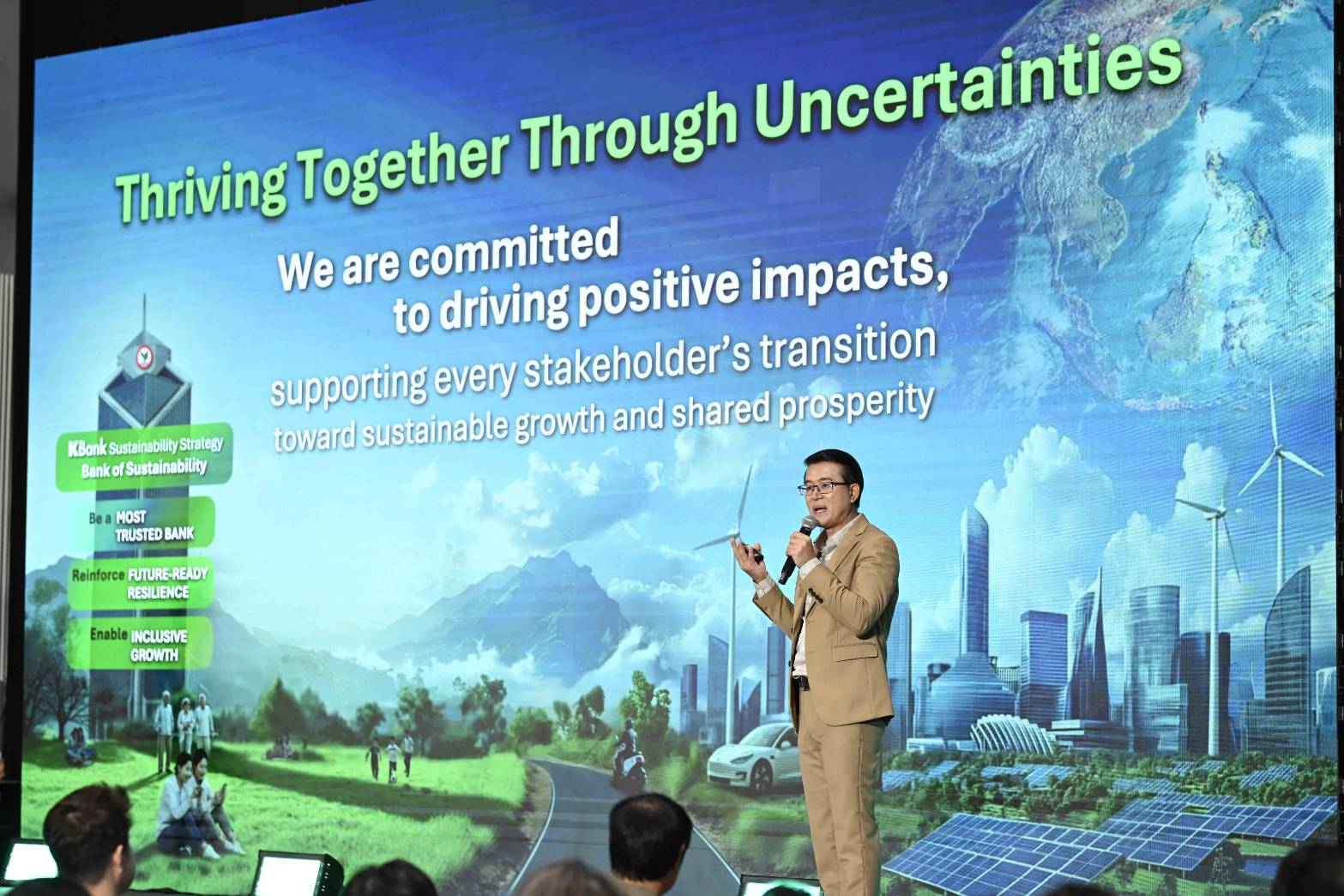 Thriving Together Through Uncertainties

We are committed to driving positive impacts, supporting every stakeholder's transition toward sustainable growth and shared prosperity

KBank Sustainability Strategy
Bank of Sustainability

Be a MOST TRUSTED BANK

Reinforce FUTURE-READY RESILIENCE

Enable INCLUSIVE GROWTH